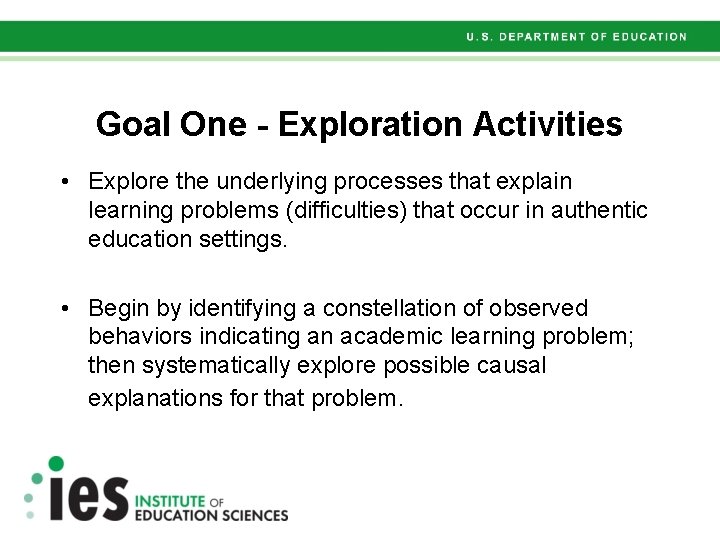 U.S. DEPARTMENT OF EDUCATION

Goal One - Exploration Activities

• Explore the underlying processes that explain learning problems (difficulties) that occur in authentic education settings.

• Begin by identifying a constellation of observed behaviors indicating an academic learning problem; then systematically explore possible causal explanations for that problem.

ies INSTITUTE OF EDUCATION SCIENCES